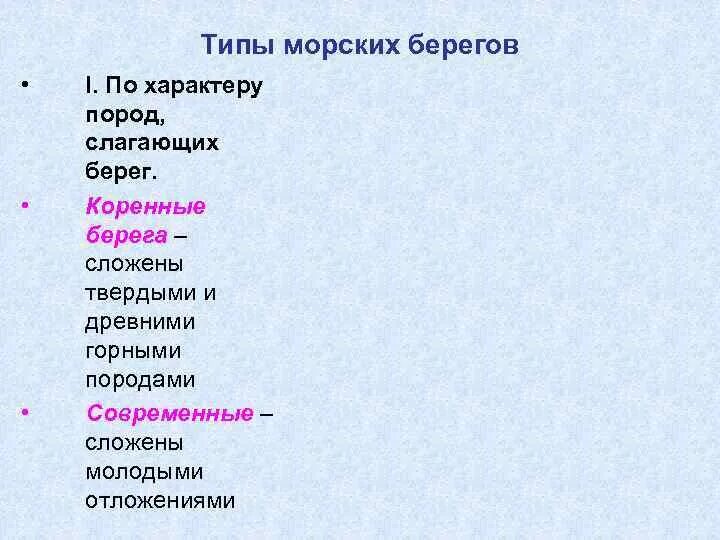 Типы морских берегов

• I. По характеру пород, слагающих берег.

• Коренные берега – сложены твердыми и древними горными породами

• Современные – сложены молодыми отложениями